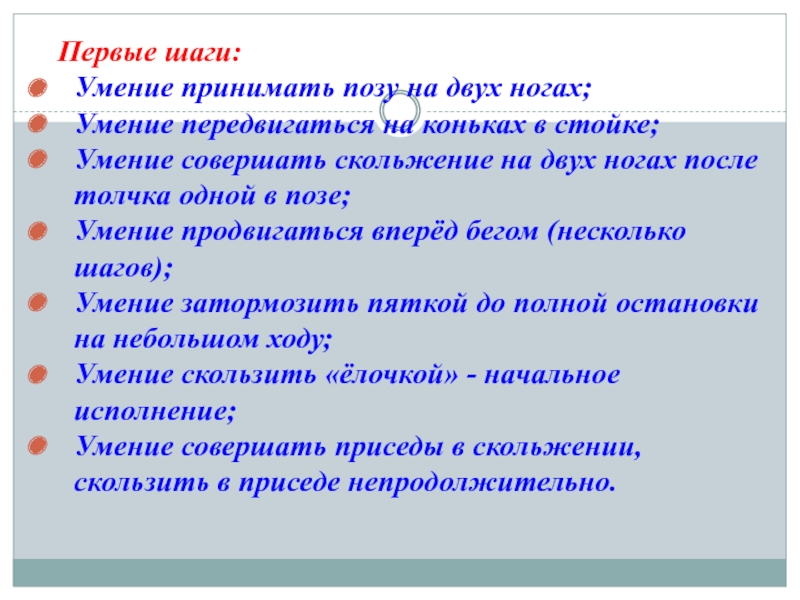 Первые шаги:

Умение принимать позу на двух ногах;

Умение передвигаться на коньках в стойке;

Умение совершать скольжение на двух ногах после толчка одной в позе;

Умение продвигаться вперёд бегом (несколько шагов);

Умение затормозить пяткой до полной остановки на небольшом ходу;

Умение скользить «ёлочкой» - начальное исполнение;

Умение совершать приседы в скольжении, скользить в приседе непродолжительно.